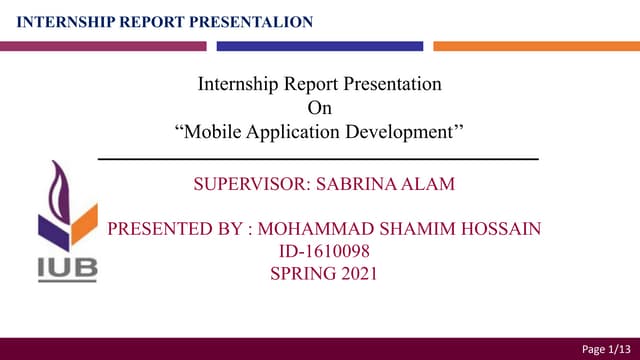 INTERNSHIP REPORT PRESENTALION

Internship Report Presentation
On
“Mobile Application Development’’

SUPERVISOR: SABRINA ALAM

PRESENTED BY : MOHAMMAD SHAMIM HOSSAIN
ID-1610098
SPRING 2021

IUB

Page 1/13